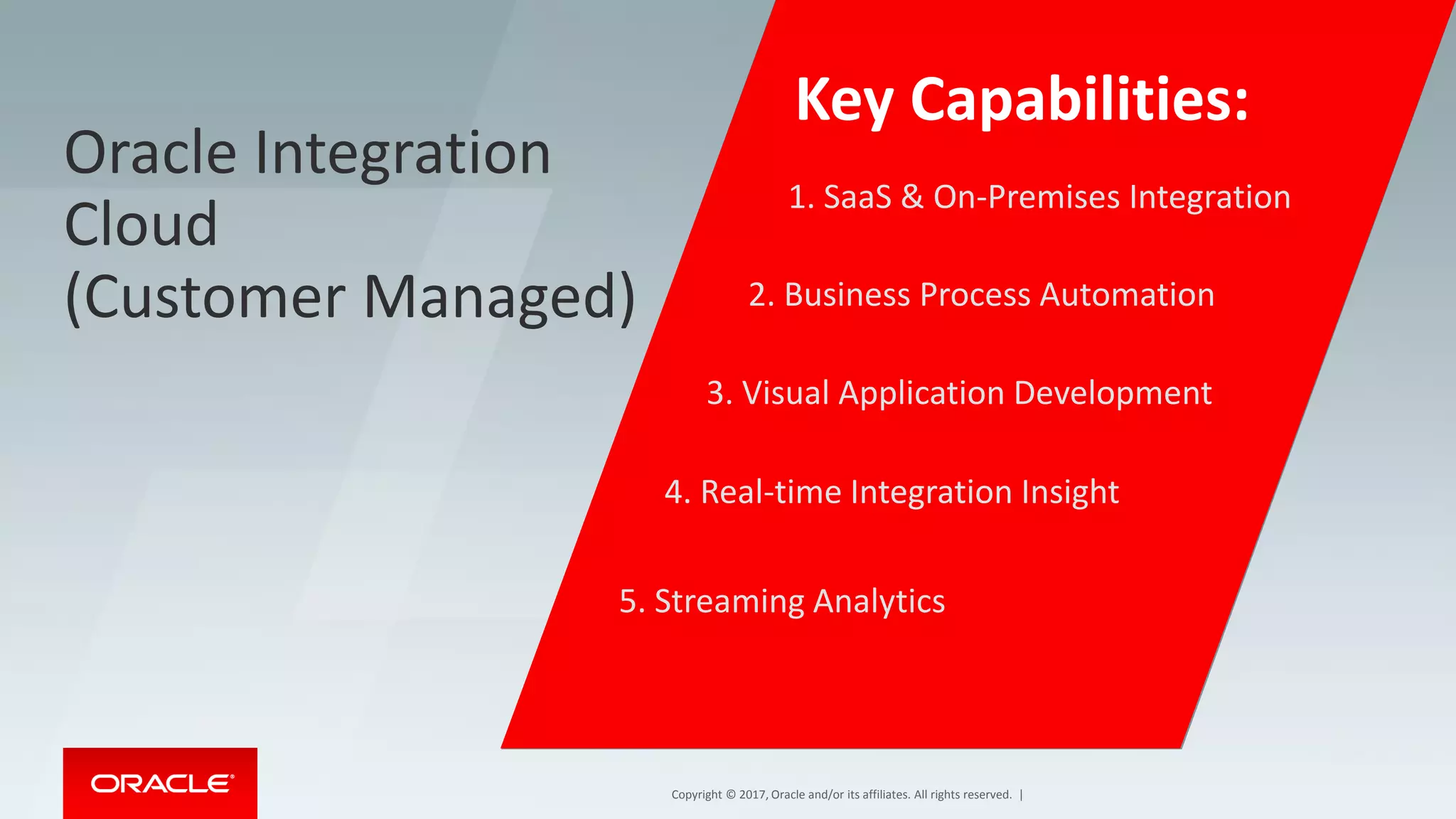 Oracle Integration Cloud (Customer Managed)

Key Capabilities:

1. SaaS & On-Premises Integration

2. Business Process Automation

3. Visual Application Development

4. Real-time Integration Insight

5. Streaming Analytics

ORACLE®

Copyright © 2017, Oracle and/or its affiliates. All rights reserved. |